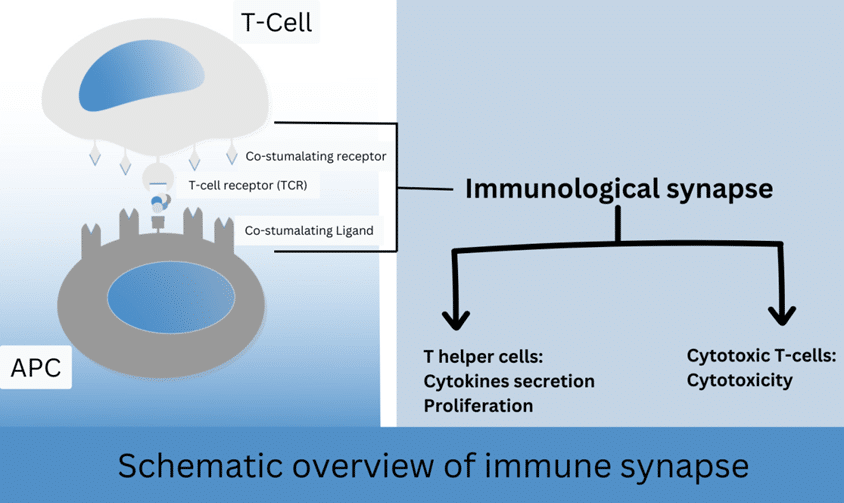 T-Cell

Co-stumalating receptor

T-cell receptor (TCR)

Co-stumalating Ligand

APC

Immunological synapse

T helper cells:
Cytokines secretion
Proliferation

Cytotoxic T-cells:
Cytotoxicity

Schematic overview of immune synapse